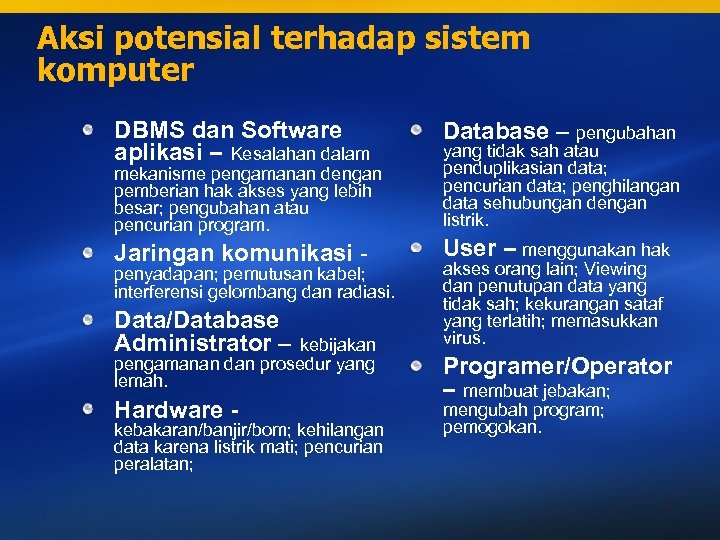 Aksi potensial terhadap sistem komputer

DBMS dan Software aplikasi – Kesalahan dalam mekanisme pengamanan dengan pemberian hak akses yang lebih besar; pengubahan atau pencurian program.

Jaringan komunikasi - penyadapan; pemutusan kabel; interferensi gelombang dan radiasi.

Data/Database Administrator – kebijakan pengamanan dan prosedur yang lemah.

Hardware - kebakaran/banjir/bom; kehilangan data karena listrik mati; pencurian peralatan;

Database – pengubahan yang tidak sah atau penduplikasian data; pencurian data; penghilangan data sehubungan dengan listrik.

User – menggunakan hak akses orang lain; Viewing dan penutupan data yang tidak sah; kekurangan sataf yang terlatih; memasukkan virus.

Programer/Operator – membuat jebakan; mengubah program; pemogokan.